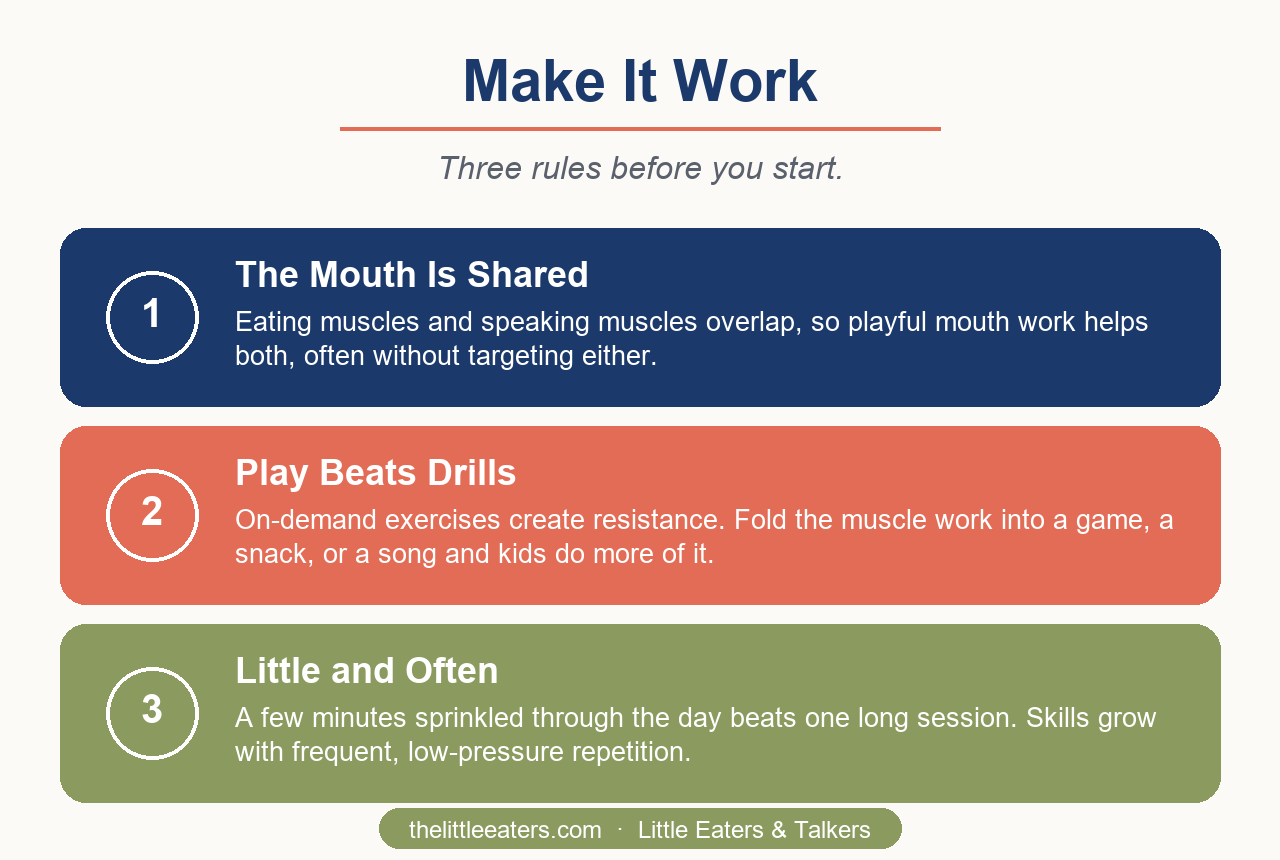 Make It Work

Three rules before you start.

1

The Mouth Is Shared

Eating muscles and speaking muscles overlap, so playful mouth work helps both, often without targeting either.

2

Play Beats Drills

On-demand exercises create resistance. Fold the muscle work into a game, a snack, or a song and kids do more of it.

3

Little and Often

A few minutes sprinkled through the day beats one long session. Skills grow with frequent, low-pressure repetition.

thelittleeaters.com · Little Eaters & Talkers